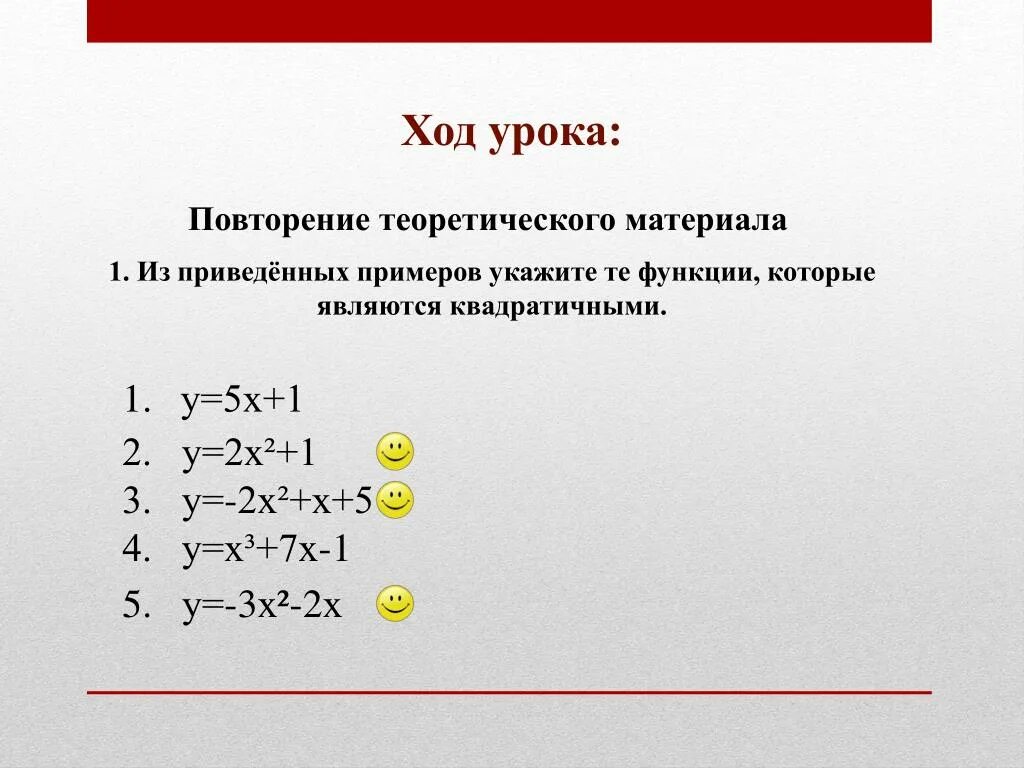 Ход урока:

Повторение теоретического материала

1. Из приведённых примеров укажите те функции, которые являются квадратичными.

1. $y=5x+1$
2. $y=2x^2+1$
3. $y=-2x^2+x+5$
4. $y=x^3+7x-1$
5. $y=-3x^2-2x$